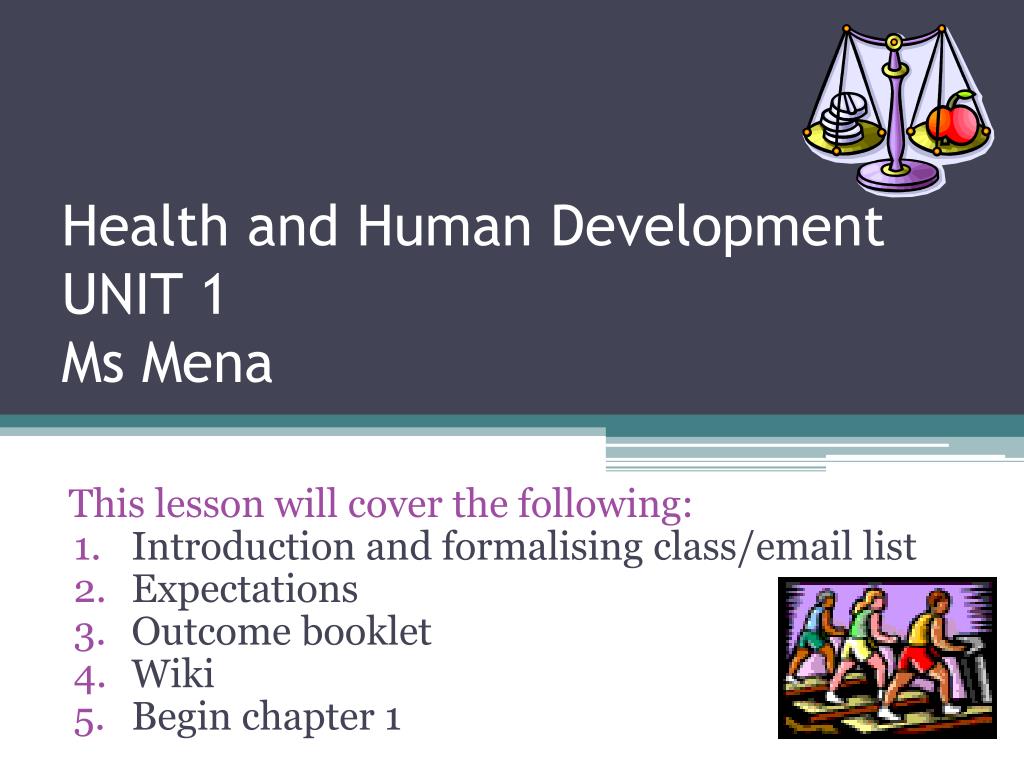 Health and Human Development
UNIT 1
Ms Mena

This lesson will cover the following:
1. Introduction and formalising class/email list
2. Expectations
3. Outcome booklet
4. Wiki
5. Begin chapter 1